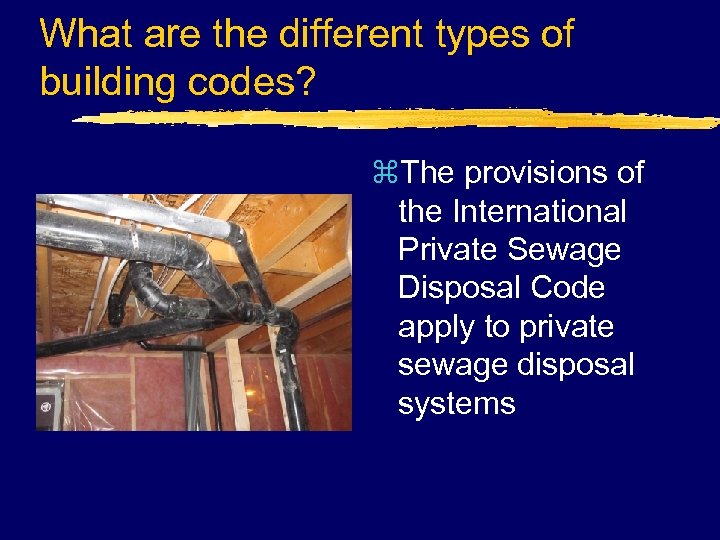 What are the different types of building codes?

⌘The provisions of the International Private Sewage Disposal Code apply to private sewage disposal systems